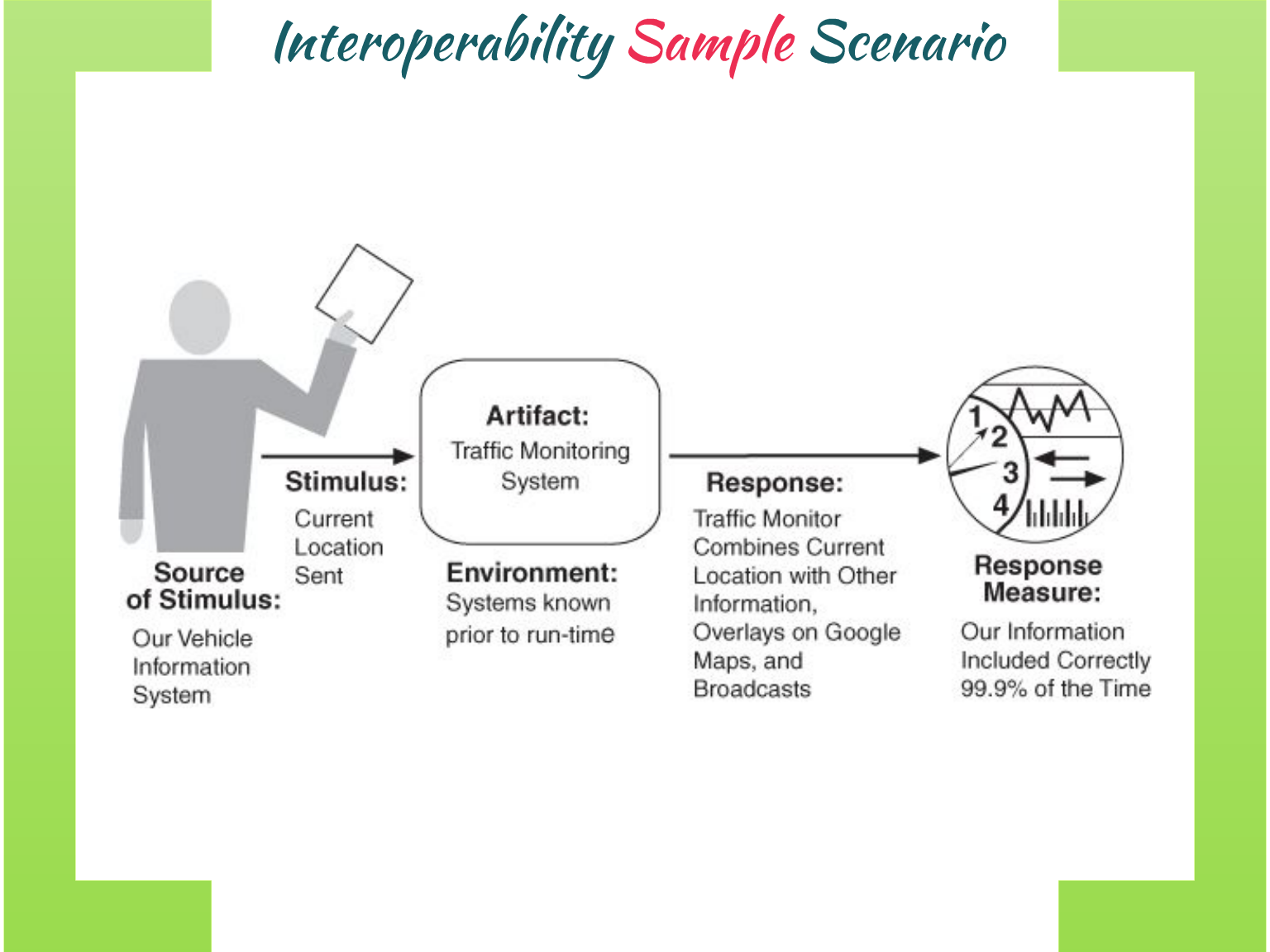 Interoperability Sample Scenario

Source of Stimulus:
Our Vehicle Information System

Stimulus:
Current Location Sent

Artifact:
Traffic Monitoring System

Environment:
Systems known prior to run-time

Response:
Traffic Monitor Combines Current Location with Other Information, Overlays on Google Maps, and Broadcasts

1
2
3
4

Response Measure:
Our Information Included Correctly 99.9% of the Time